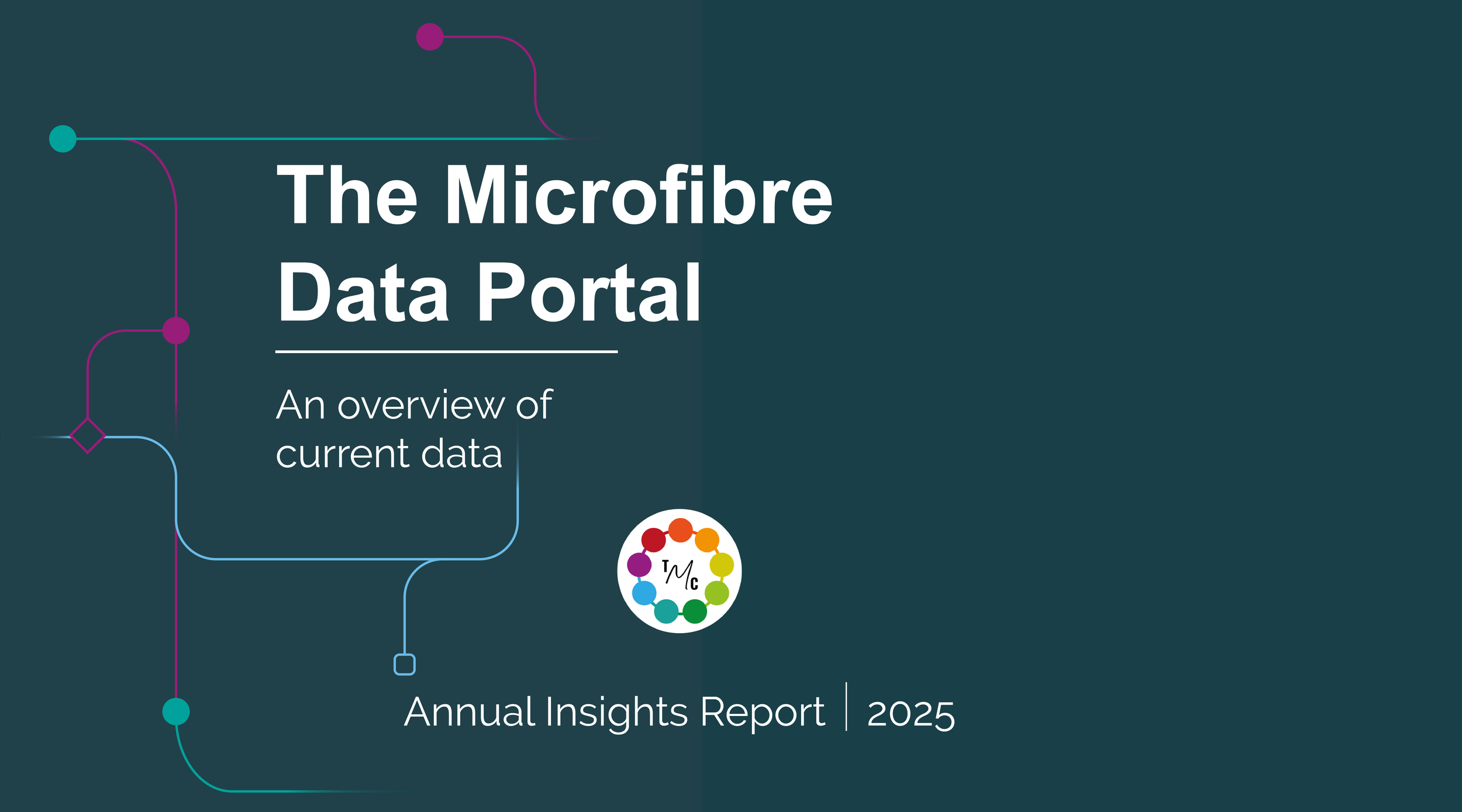 The Microfibre Data Portal

An overview of current data

TMC

Annual Insights Report | 2025